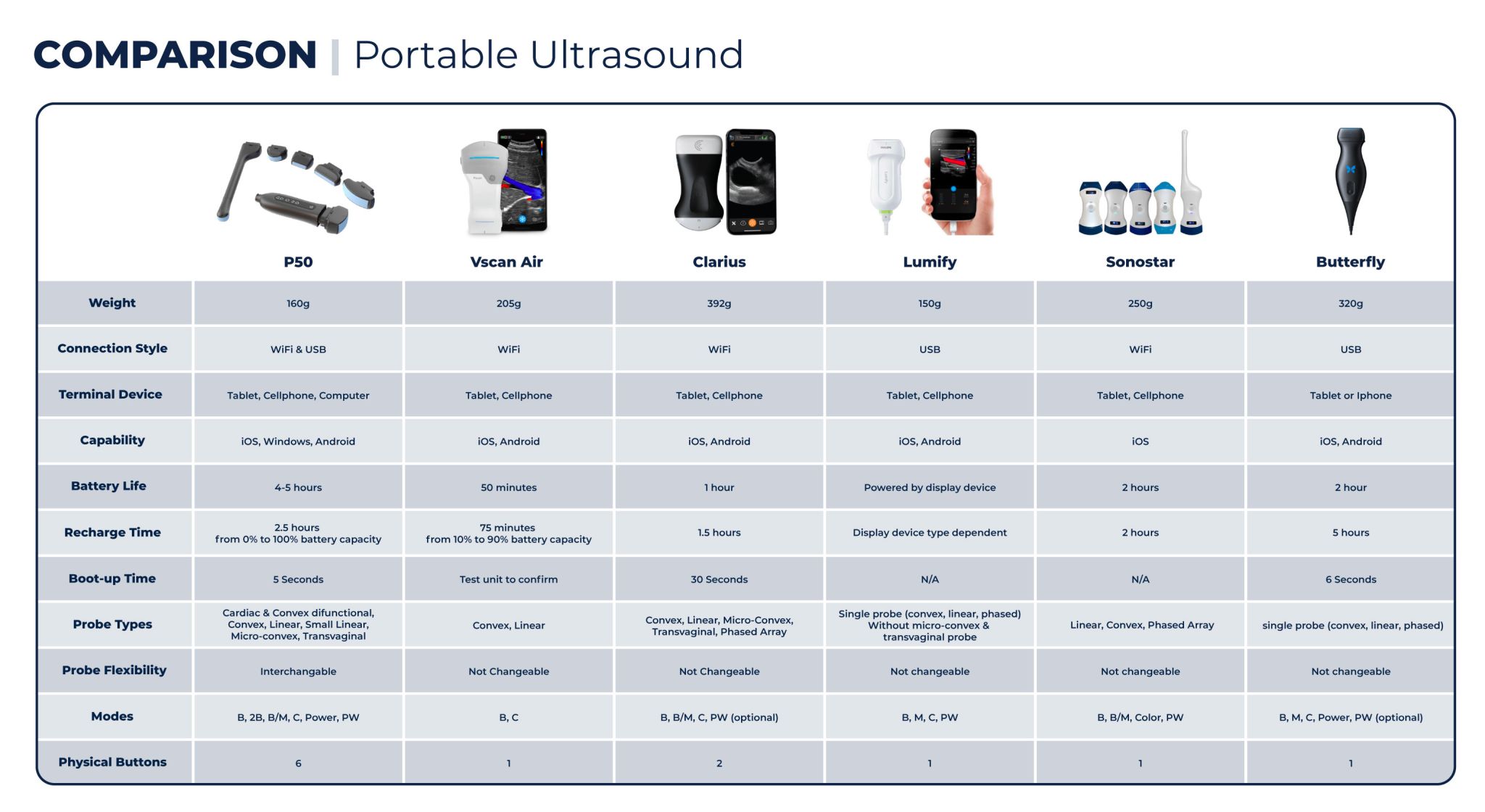 COMPARISON | Portable Ultrasound

| | P50 | Vscan Air | Clarius | Lumify | Sonostar | Butterfly |
|---|---|---|---|---|---|---|
| Weight | 160g | 205g | 392g | 150g | 250g | 320g |
| Connection Style | WiFi & USB | WiFi | WiFi | USB | WiFi | USB |
| Terminal Device | Tablet, Cellphone, Computer | Tablet, Cellphone | Tablet, Cellphone | Tablet, Cellphone | Tablet, Cellphone | Tablet or Iphone |
| Capability | iOS, Windows, Android | iOS, Android | iOS, Android | iOS, Android | iOS | iOS, Android |
| Battery Life | 4-5 hours | 50 minutes | 1 hour | Powered by display device | 2 hours | 2 hour |
| Recharge Time | 2.5 hours from 0% to 100% battery capacity | 75 minutes from 10% to 90% battery capacity | 1.5 hours | Display device type dependent | 2 hours | 5 hours |
| Boot-up Time | 5 Seconds | Test unit to confirm | 30 Seconds | N/A | N/A | 6 Seconds |
| Probe Types | Cardiac & Convex difunctional, Convex, Linear, Small Linear, Micro-convex, Transvaginal | Convex, Linear | Convex, Linear, Micro-Convex, Transvaginal, Phased Array | Single probe (convex, linear, phased) Without micro-convex & transvaginal probe | Linear, Convex, Phased Array | single probe (convex, linear, phased) |
| Probe Flexibility | Interchangable | Not Changeable | Not Changeable | Not changeable | Not changeable | Not changeable |
| Modes | B, 2B, B/M, C, Power, PW | B, C | B, B/M, C, PW (optional) | B, M, C, PW | B, B/M, Color, PW | B, M, C, Power, PW (optional) |
| Physical Buttons | 6 | 1 | 2 | 1 | 1 | 1 |